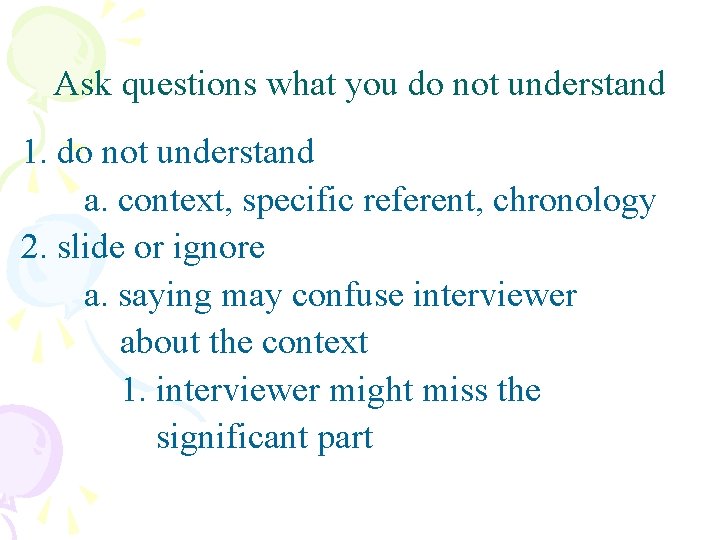 Ask questions what you do not understand

1. do not understand
a. context, specific referent, chronology
2. slide or ignore
a. saying may confuse interviewer about the context
1. interviewer might miss the significant part